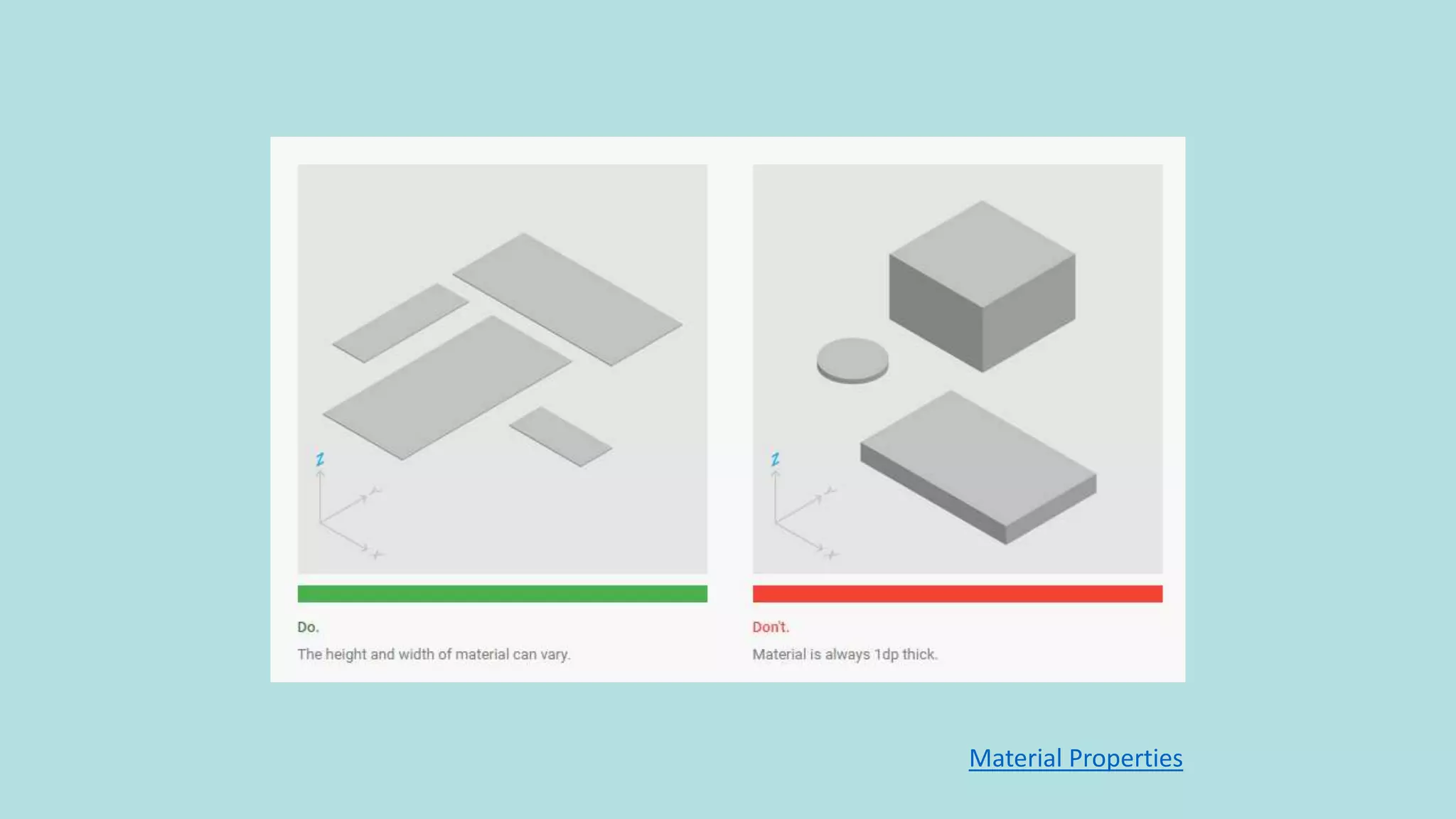 z

y

x

Do.

The height and width of material can vary.

z

y

x

Don't.

Material is always 1dp thick.

Material Properties